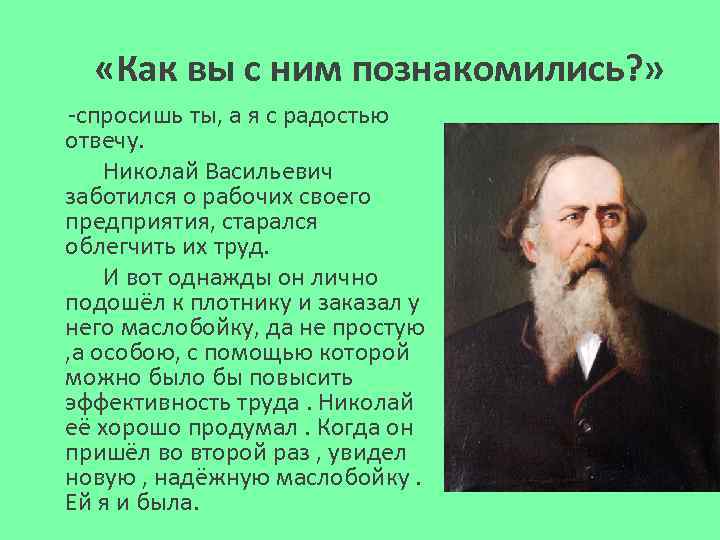 «Как вы с ним познакомились?»

-спросишь ты, а я с радостью отвечу.

Николай Васильевич заботился о рабочих своего предприятия, старался облегчить их труд.

И вот однажды он лично подошёл к плотнику и заказал у него маслобойку, да не простую ,а особою, с помощью которой можно было бы повысить эффективность труда . Николай её хорошо продумал . Когда он пришёл во второй раз , увидел новую , надёжную маслобойку . Ей я и была.